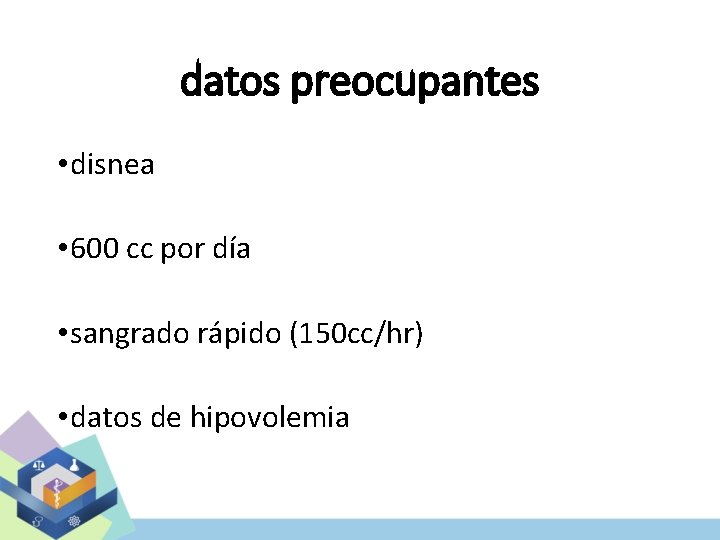 datos preocupantes

• disnea

• 600 cc por día

• sangrado rápido (150cc/hr)

• datos de hipovolemia